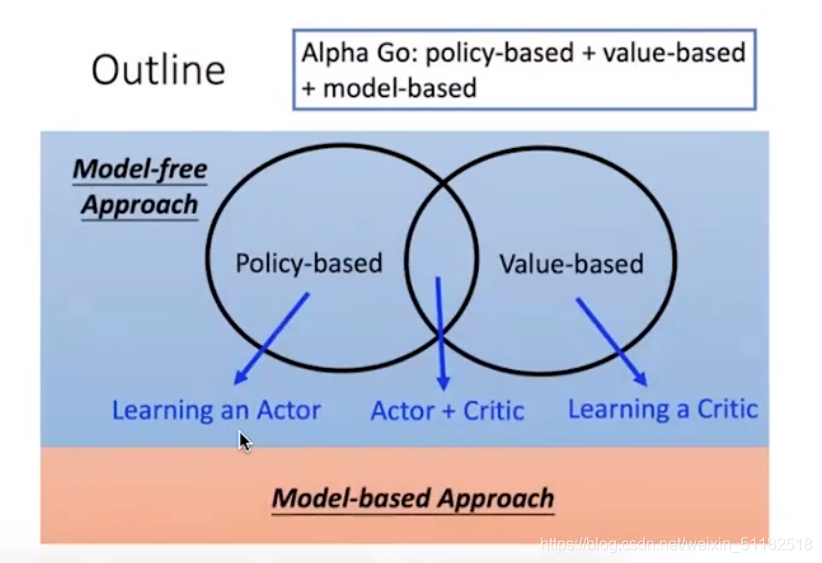 Outline

Alpha Go: policy-based + value-based + model-based

Model-free Approach

Policy-based

Value-based

Learning an Actor

Actor + Critic

Learning a Critic

Model-based Approach

https://blog.csdn.net/weixin_51182518